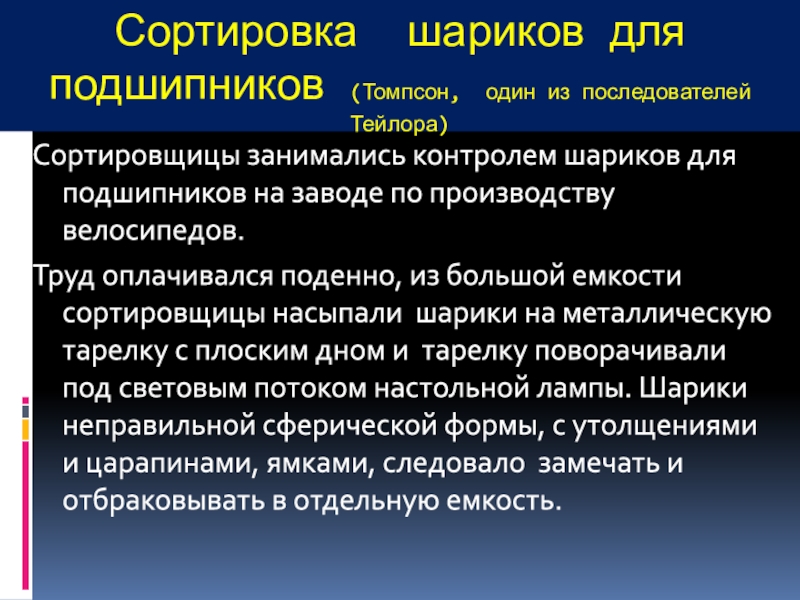 Сортировка шариков для подшипников (Томпсон, один из последователей Тейлора)

Сортировщицы занимались контролем шариков для подшипников на заводе по производству велосипедов.

Труд оплачивался поденно, из большой емкости сортировщицы насыпали шарики на металлическую тарелку с плоским дном и тарелку поворачивали под световым потоком настольной лампы. Шарики неправильной сферической формы, с утолщениями и царапинами, ямками, следовало замечать и отбраковывать в отдельную емкость.